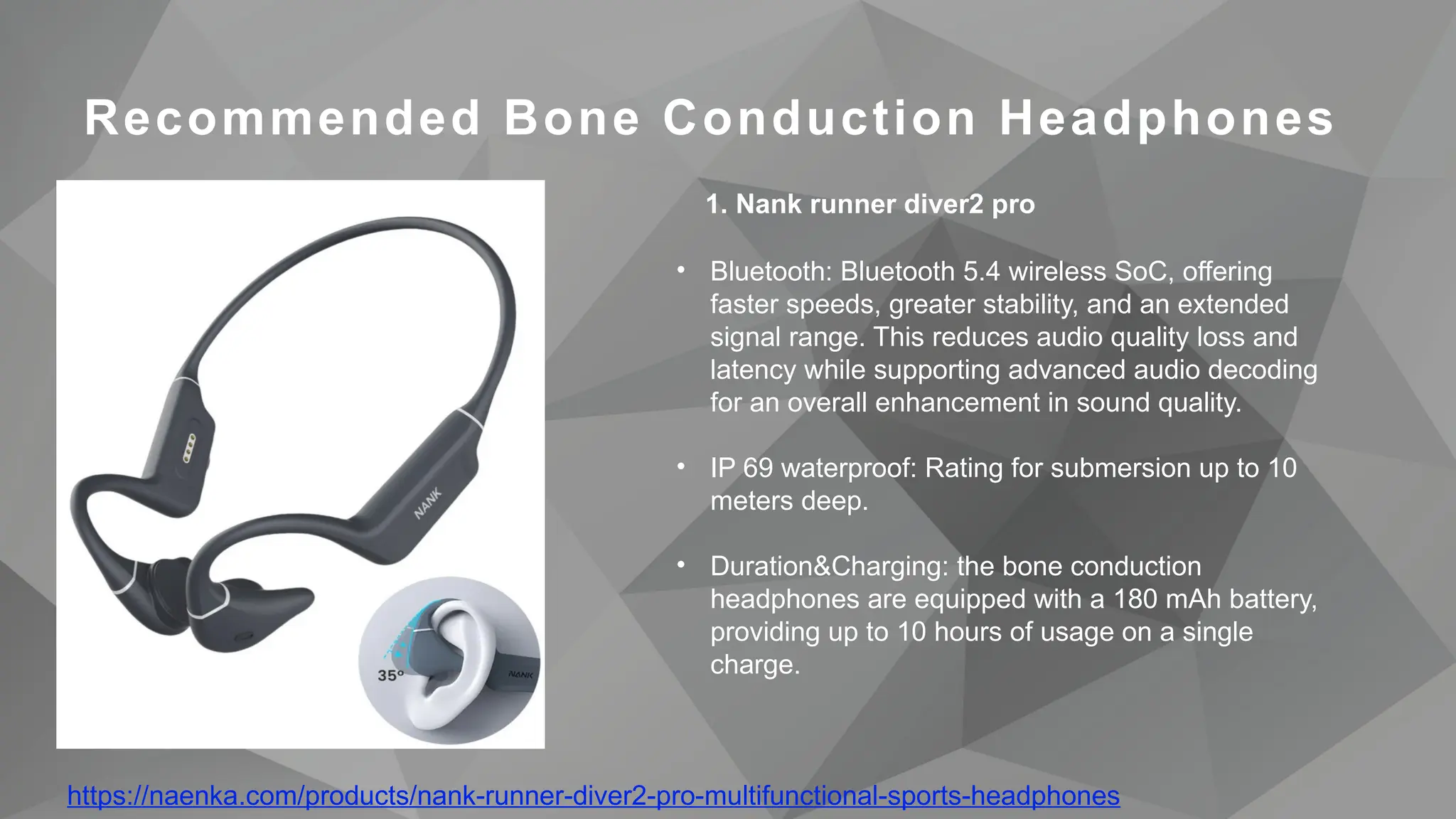 Recommended Bone Conduction Headphones

NANK

35°

NANK

1. Nank runner diver2 pro

• Bluetooth: Bluetooth 5.4 wireless SoC, offering faster speeds, greater stability, and an extended signal range. This reduces audio quality loss and latency while supporting advanced audio decoding for an overall enhancement in sound quality.

• IP 69 waterproof: Rating for submersion up to 10 meters deep.

• Duration&Charging: the bone conduction headphones are equipped with a 180 mAh battery, providing up to 10 hours of usage on a single charge.

https://naenka.com/products/nank-runner-diver2-pro-multifunctional-sports-headphones